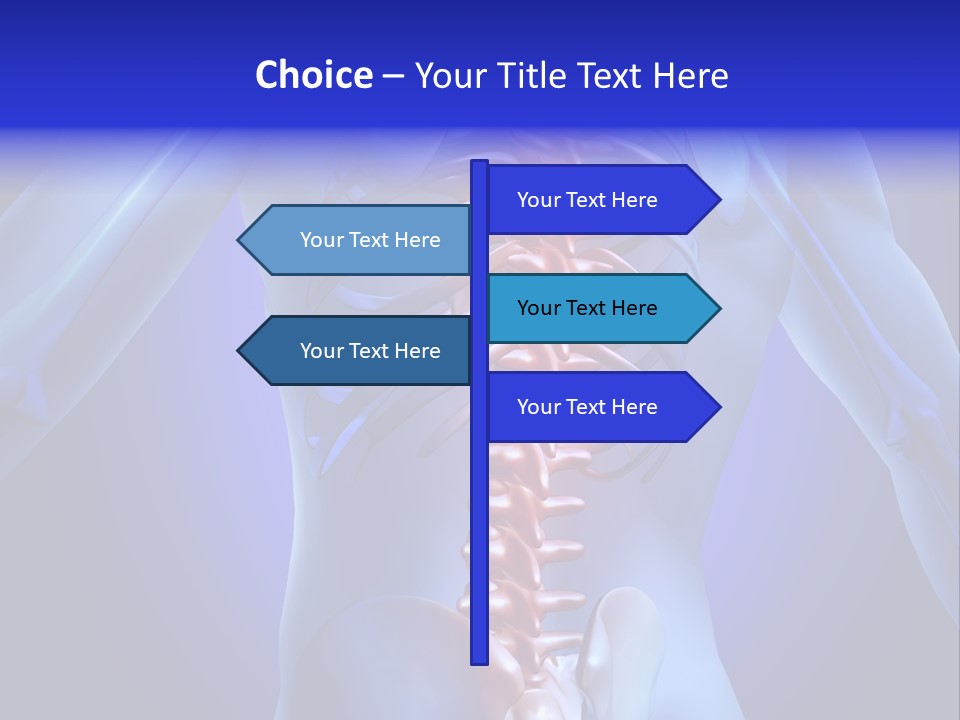 Choice – Your Title Text Here

Your Text Here

Your Text Here

Your Text Here

Your Text Here

Your Text Here